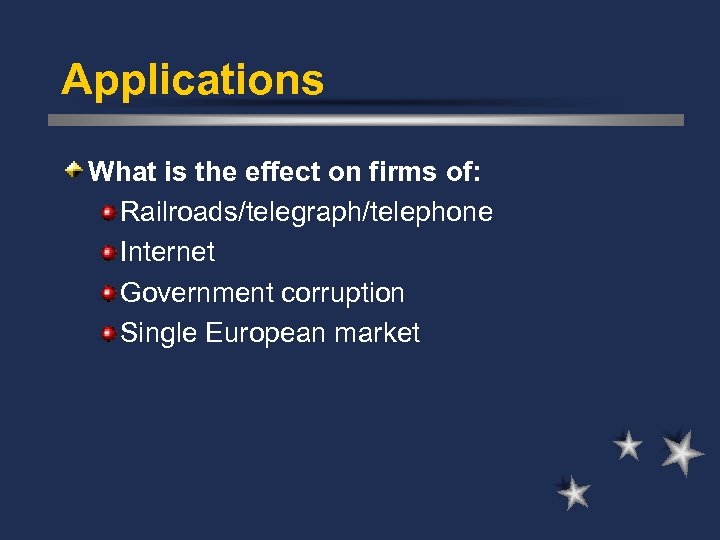 Applications

What is the effect on firms of:

Railroads/telegraph/telephone

Internet

Government corruption

Single European market